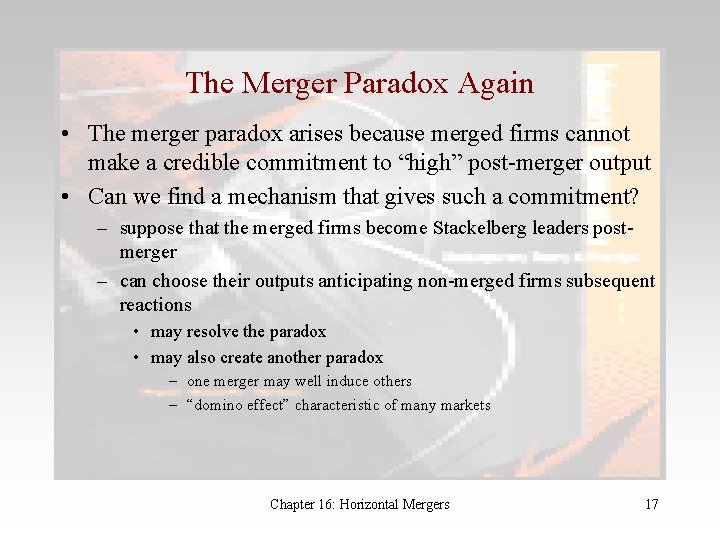 The Merger Paradox Again

• The merger paradox arises because merged firms cannot make a credible commitment to “high” post-merger output

• Can we find a mechanism that gives such a commitment?

– suppose that the merged firms become Stackelberg leaders post-merger

– can choose their outputs anticipating non-merged firms subsequent reactions

• may resolve the paradox

• may also create another paradox

– one merger may well induce others

– “domino effect” characteristic of many markets

Chapter 16: Horizontal Mergers

17